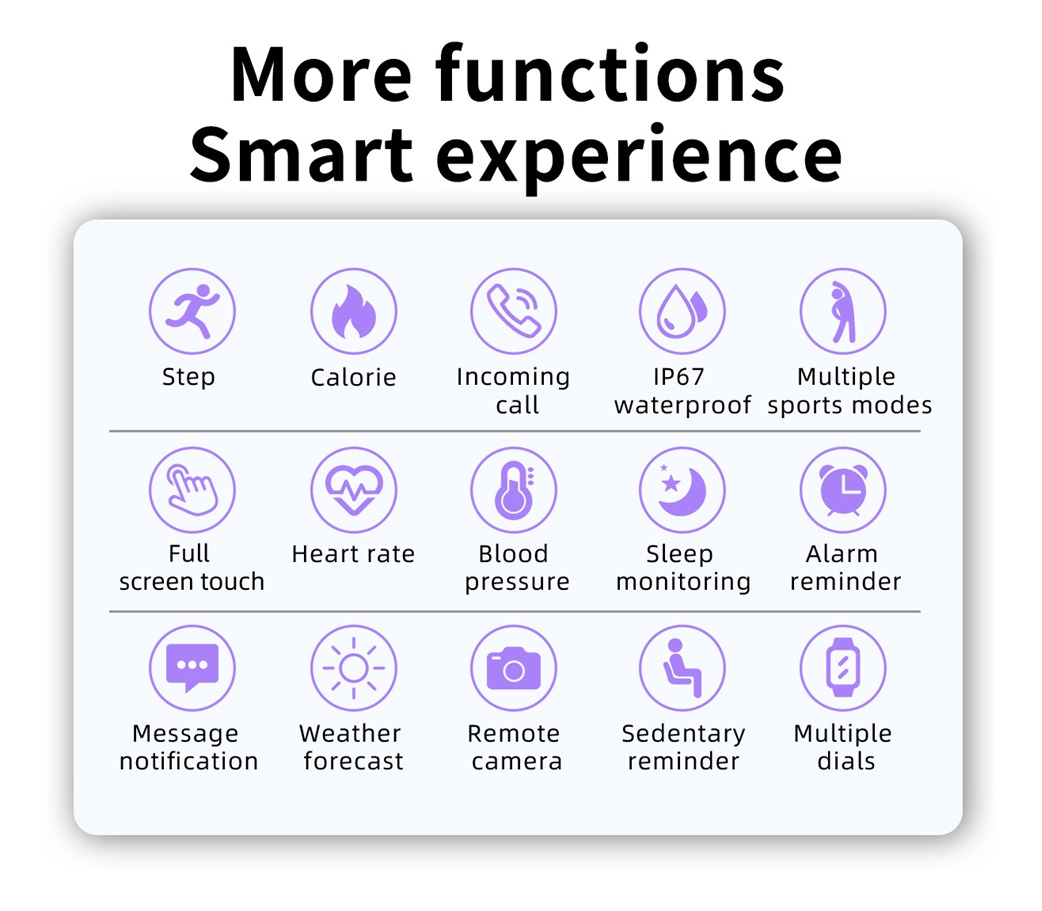 More functions
Smart experience

Step

Calorie

Incoming call

IP67 waterproof

Multiple sports modes

Full screen touch

Heart rate

Blood pressure

Sleep monitoring

Alarm reminder

Message notification

Weather forecast

Remote camera

Sedentary reminder

Multiple dials